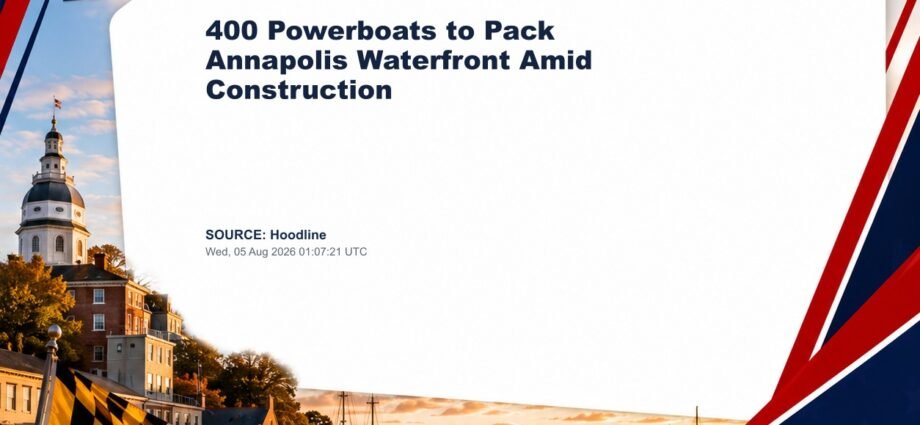 400 Powerboats to Pack Annapolis Waterfront Amid Construction

SOURCE: Hoodline
Wed, 05 Aug 2026 01:07:21 UTC